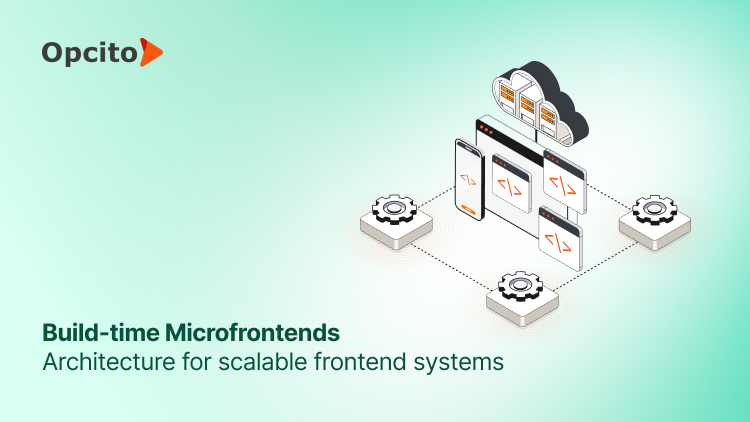 Opcito

</>
</>
</>
</>

Build-time Microfrontends
Architecture for scalable frontend systems